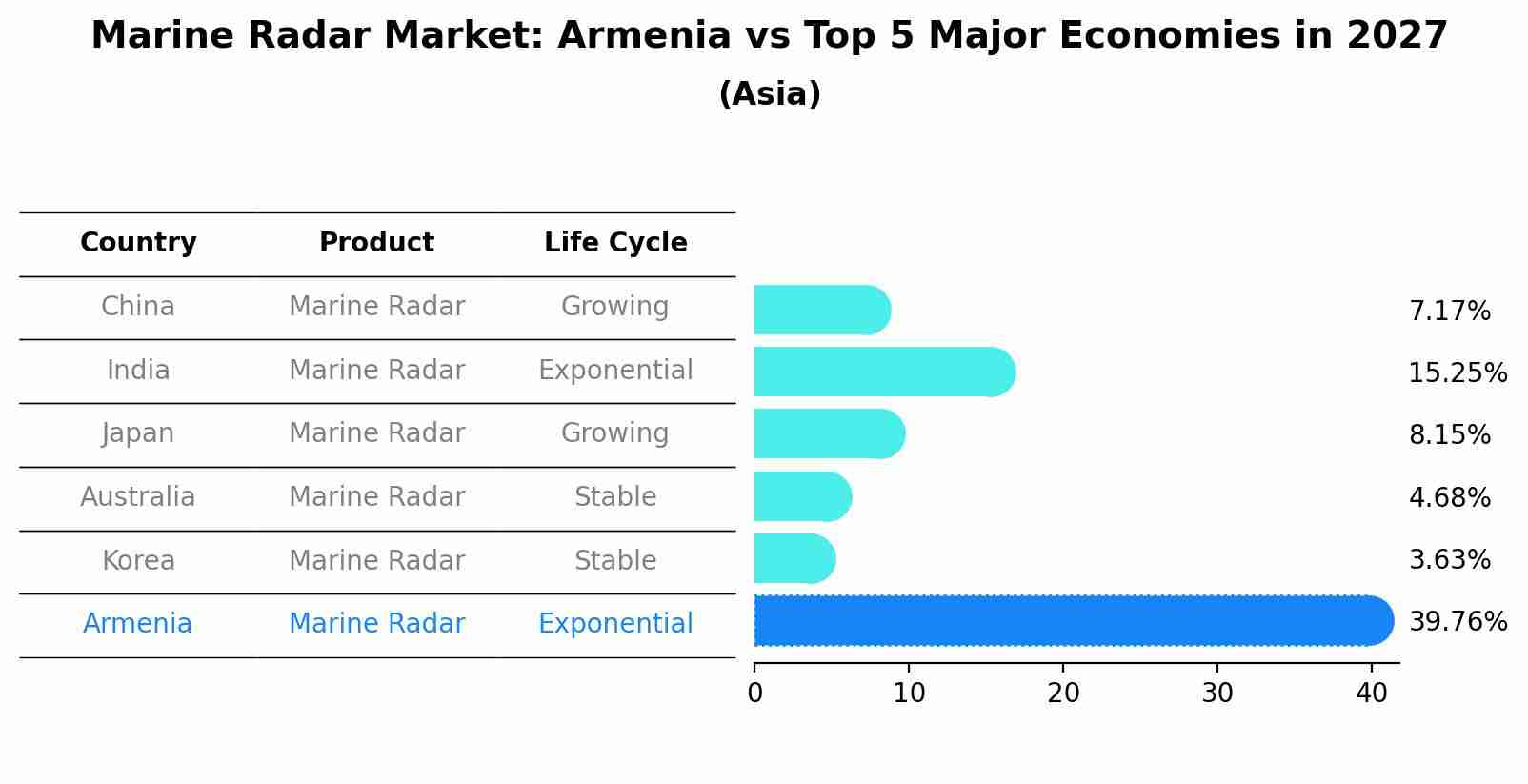 Marine Radar Market: Armenia vs Top 5 Major Economies in 2027
(Asia)

| Country | Product | Life Cycle |
|---|---|---|
| China | Marine Radar | Growing |
| India | Marine Radar | Exponential |
| Japan | Marine Radar | Growing |
| Australia | Marine Radar | Stable |
| Korea | Marine Radar | Stable |
| Armenia | Marine Radar | Exponential |

7.17%
15.25%
8.15%
4.68%
3.63%
39.76%

0 10 20 30 40